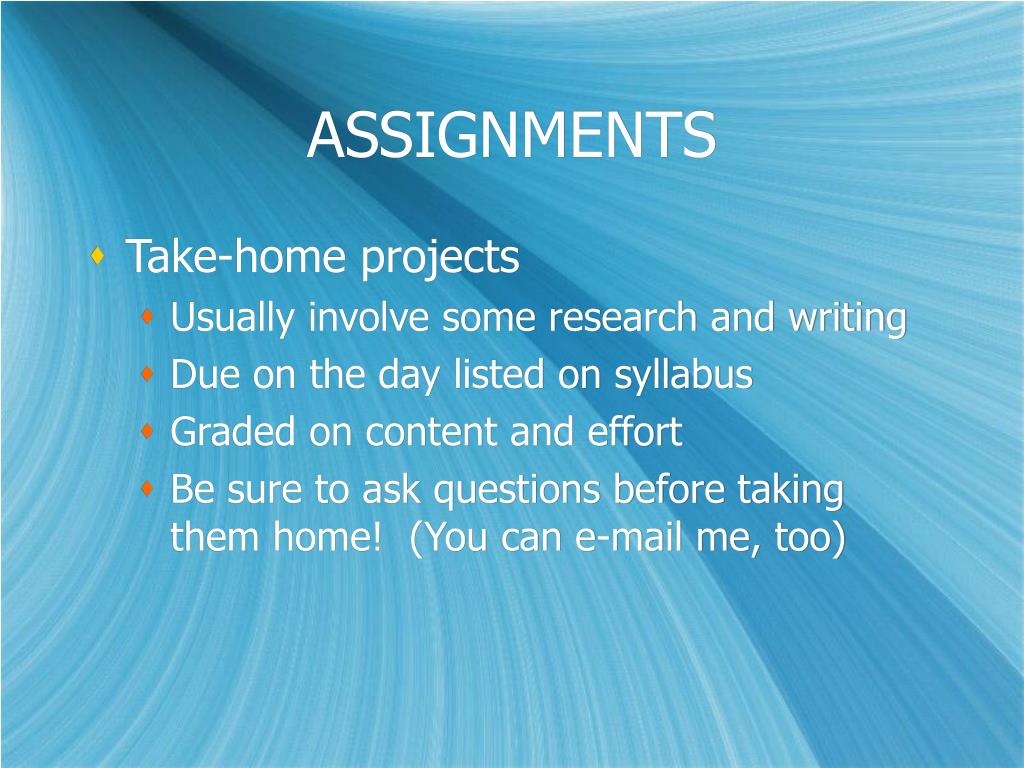 ASSIGNMENTS

Take-home projects

Usually involve some research and writing

Due on the day listed on syllabus

Graded on content and effort

Be sure to ask questions before taking them home!  (You can e-mail me, too)